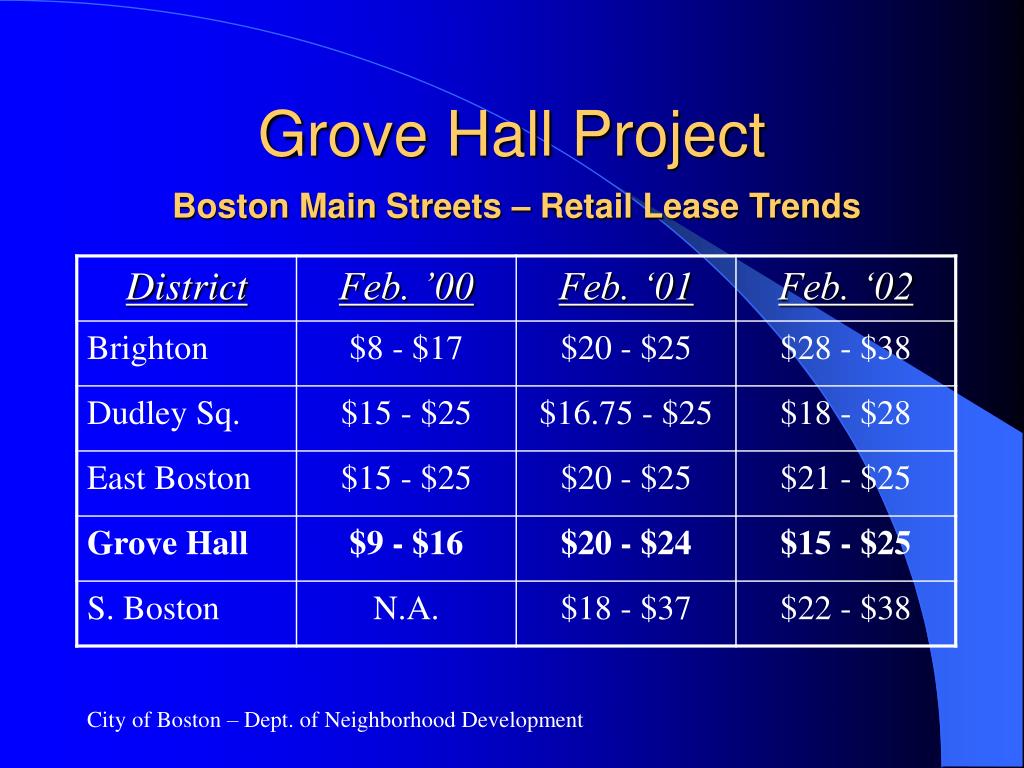 Grove Hall Project

Boston Main Streets – Retail Lease Trends

| District | Feb. ’00 | Feb. ‘01 | Feb. ‘02 |
|---|---|---|---|
| Brighton | \$8 - \$17 | \$20 - \$25 | \$28 - \$38 |
| Dudley Sq. | \$15 - \$25 | \$16.75 - \$25 | \$18 - \$28 |
| East Boston | \$15 - \$25 | \$20 - \$25 | \$21 - \$25 |
| **Grove Hall** | **\$9 - \$16** | **\$20 - \$24** | **\$15 - \$25** |
| S. Boston | N.A. | \$18 - \$37 | \$22 - \$38 |

City of Boston – Dept. of Neighborhood Development